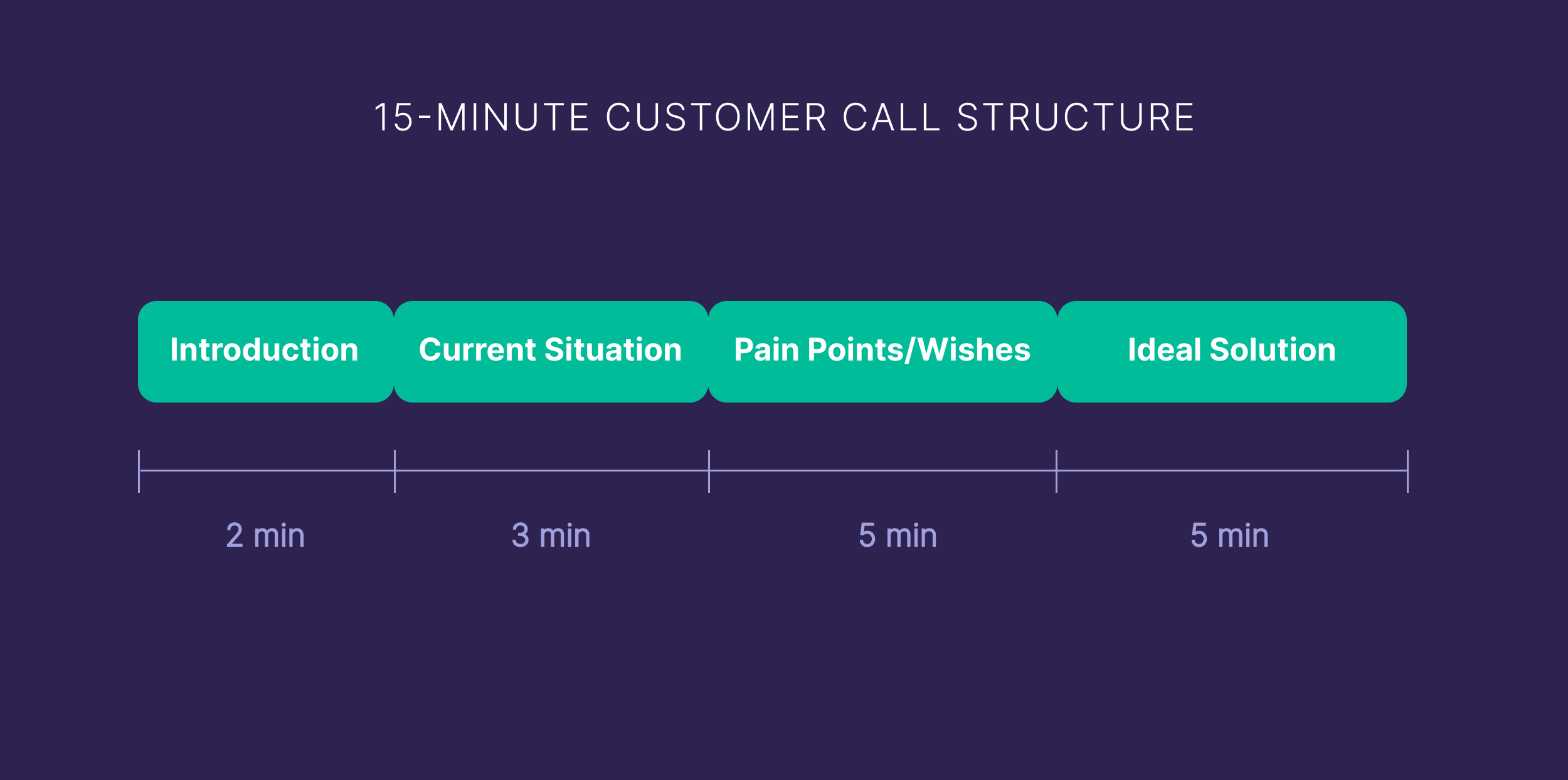 15-MINUTE CUSTOMER CALL STRUCTURE

Introduction

Current Situation

Pain Points/Wishes

Ideal Solution

2 min

3 min

5 min

5 min